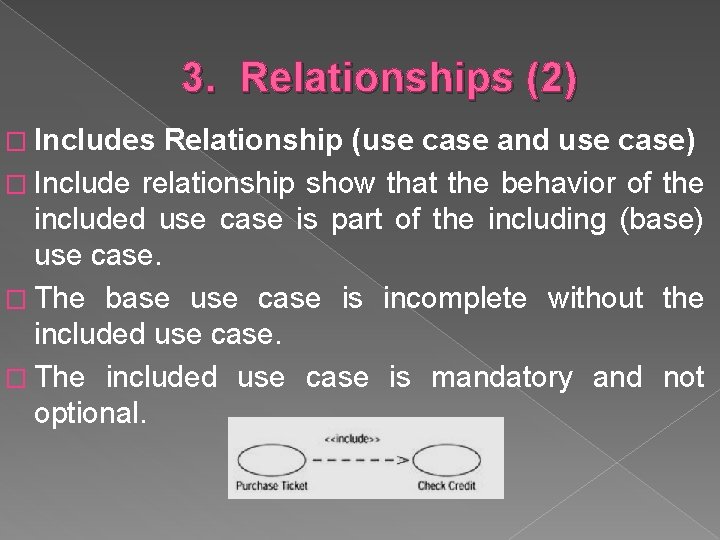 3. Relationships (2)

□ Includes Relationship (use case and use case)

□ Include relationship show that the behavior of the included use case is part of the including (base) use case.

□ The base use case is incomplete without the included use case.

□ The included use case is mandatory and not optional.

<<include>>

Purchase Ticket

Check Credit